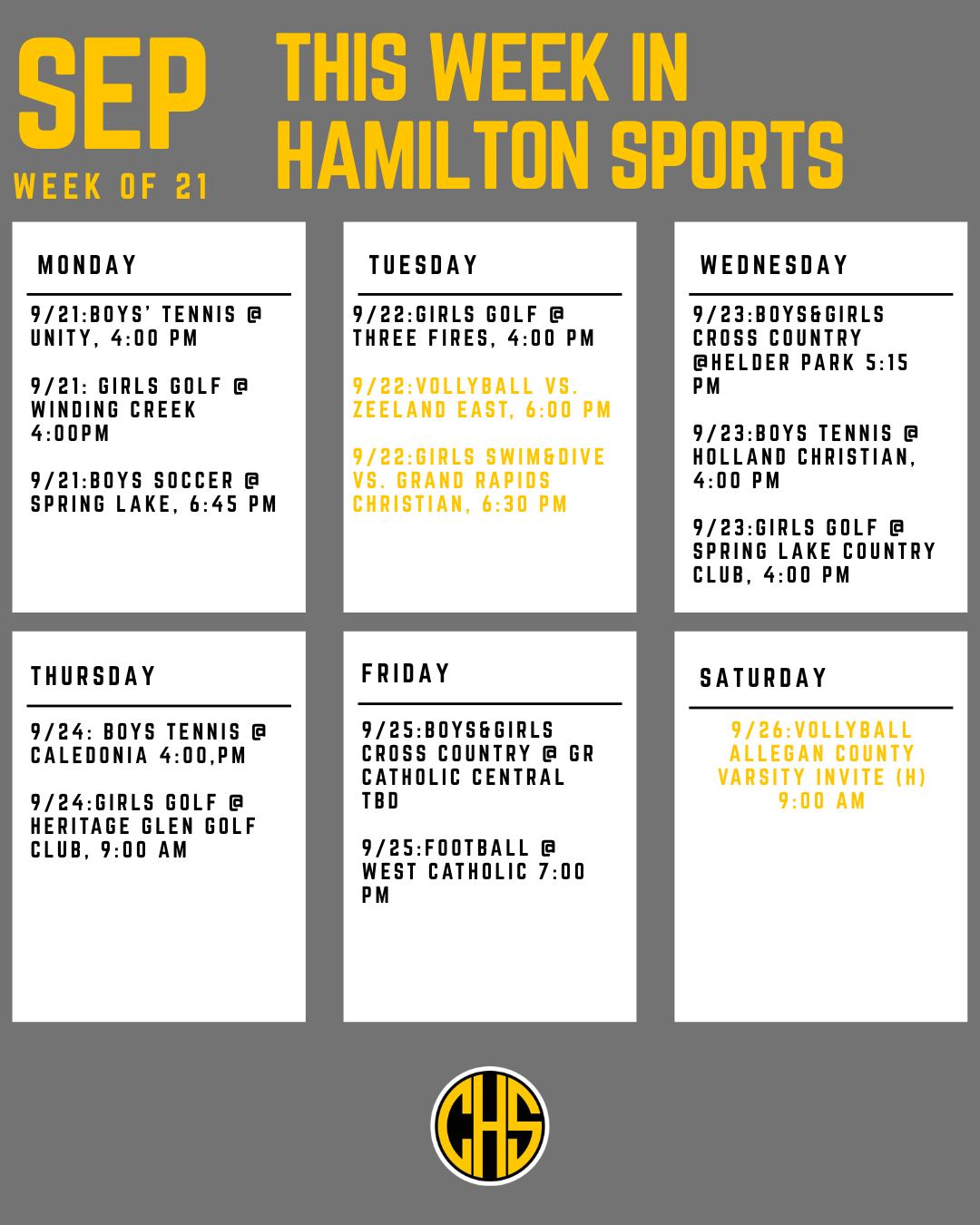 SEP
WEEK OF 21

THIS WEEK IN HAMILTON SPORTS

MONDAY

9/21:BOYS' TENNIS @ UNITY, 4:00 PM

9/21: GIRLS GOLF @ WINDING CREEK 4:00PM

9/21:BOYS SOCCER @ SPRING LAKE, 6:45 PM

TUESDAY

9/22:GIRLS GOLF @ THREE FIRES, 4:00 PM

9/22:VOLLYBALL VS. ZEELAND EAST, 6:00 PM

9/22:GIRLS SWIM&DIVE VS. GRAND RAPIDS CHRISTIAN, 6:30 PM

WEDNESDAY

9/23:BOYS&GIRLS CROSS COUNTRY @HELDER PARK 5:15 PM

9/23:BOYS TENNIS @ HOLLAND CHRISTIAN, 4:00 PM

9/23:GIRLS GOLF @ SPRING LAKE COUNTRY CLUB, 4:00 PM

THURSDAY

9/24: BOYS TENNIS @ CALEDONIA 4:00,PM

9/24:GIRLS GOLF @ HERITAGE GLEN GOLF CLUB, 9:00 AM

FRIDAY

9/25:BOYS&GIRLS CROSS COUNTRY @ GR CATHOLIC CENTRAL TBD

9/25:FOOTBALL @ WEST CATHOLIC 7:00 PM

SATURDAY

9/26:VOLLYBALL ALLEGAN COUNTY VARSITY INVITE (H) 9:00 AM

CHS